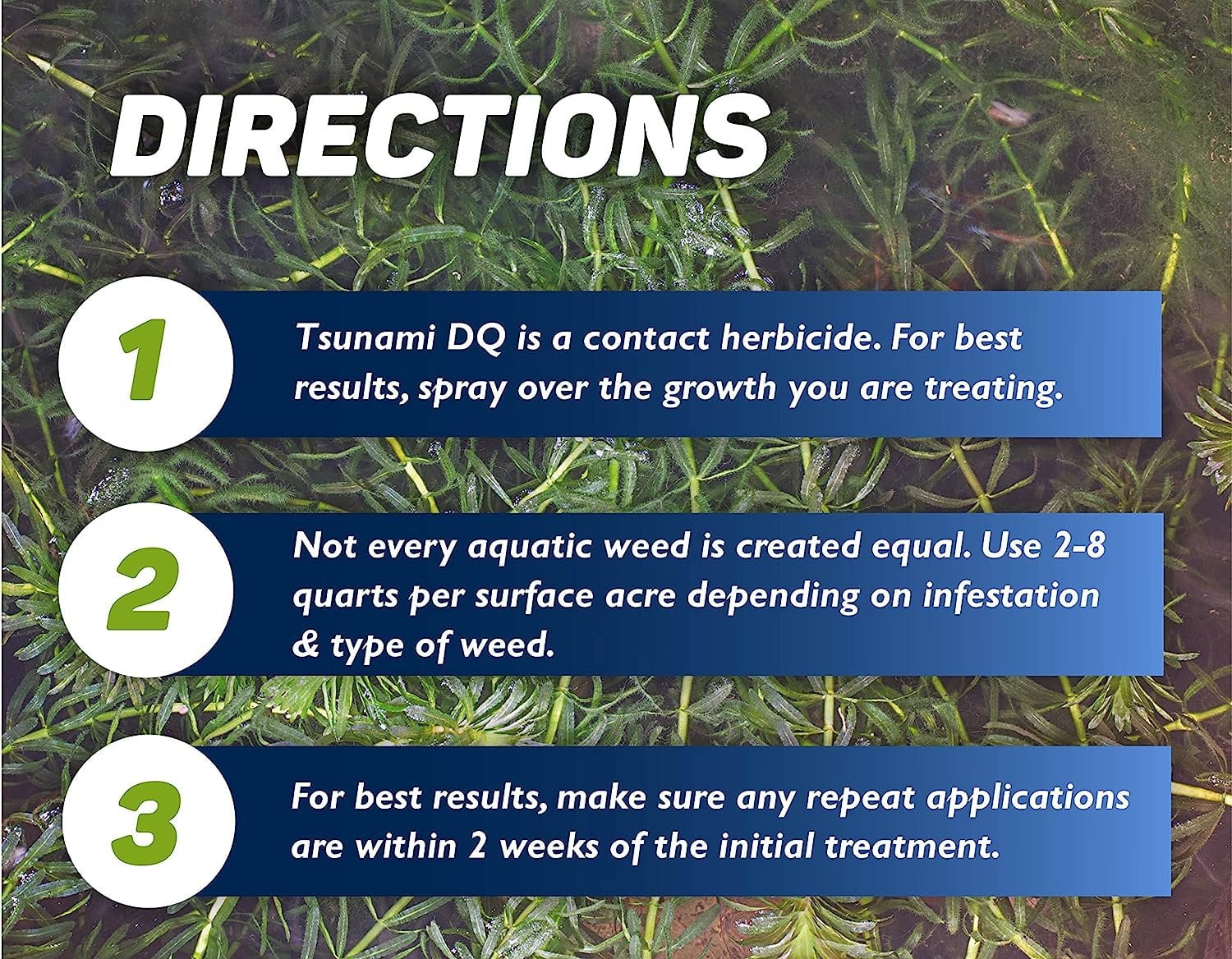 DIRECTIONS

1

Tsunami DQ is a contact herbicide. For best results, spray over the growth you are treating.

2

Not every aquatic weed is created equal. Use 2-8 quarts per surface acre depending on infestation & type of weed.

3

For best results, make sure any repeat applications are within 2 weeks of the initial treatment.